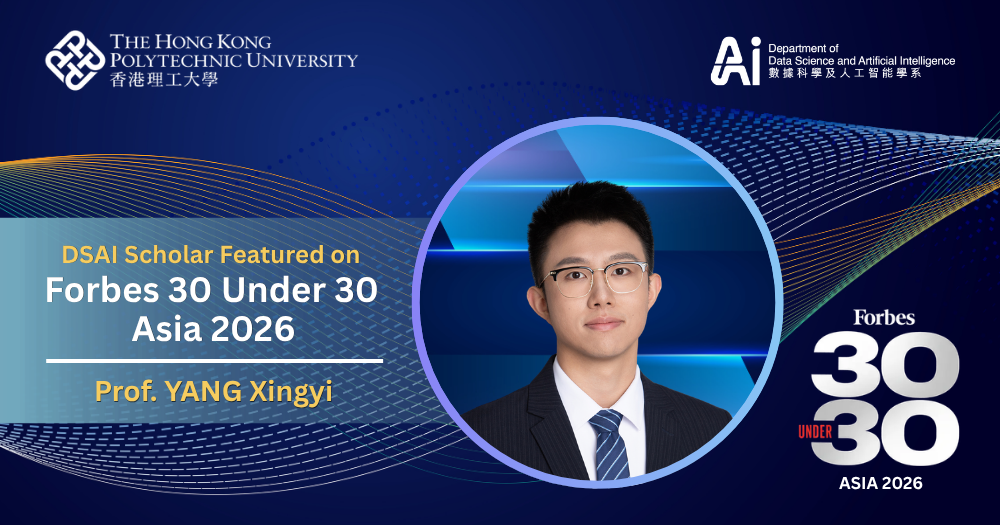 THE HONG KONG POLYTECHNIC UNIVERSITY
香港理工大學

Ai Department of Data Science and Artificial Intelligence
數據科學及人工智能學系

DSAI Scholar Featured on
Forbes 30 Under 30 Asia 2026

Prof. YANG Xingyi

Forbes
30
UNDER
30
ASIA 2026